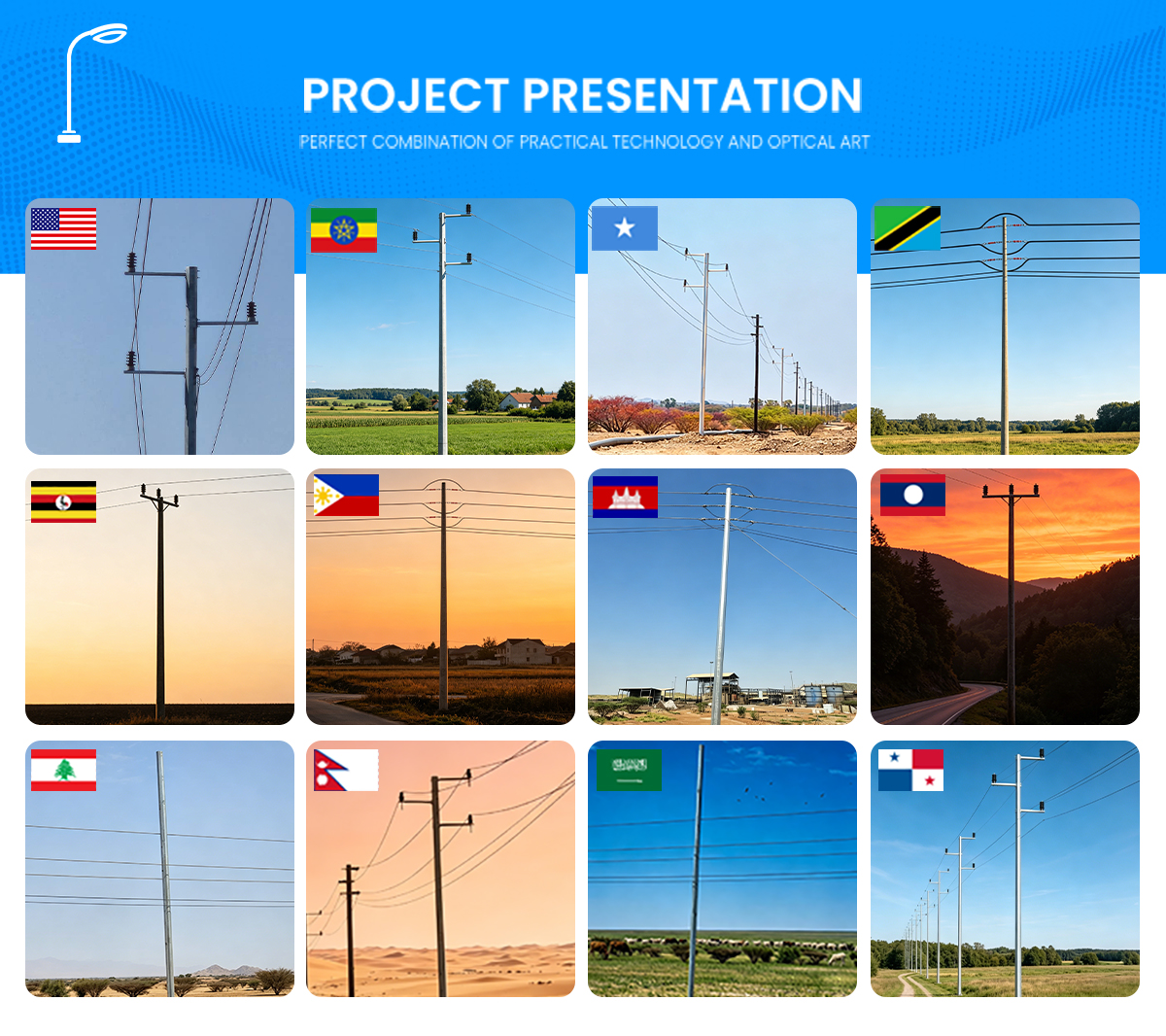 PROJECT PRESENTATION

PERFECT COMBINATION OF PRACTICAL TECHNOLOGY AND OPTICAL ART